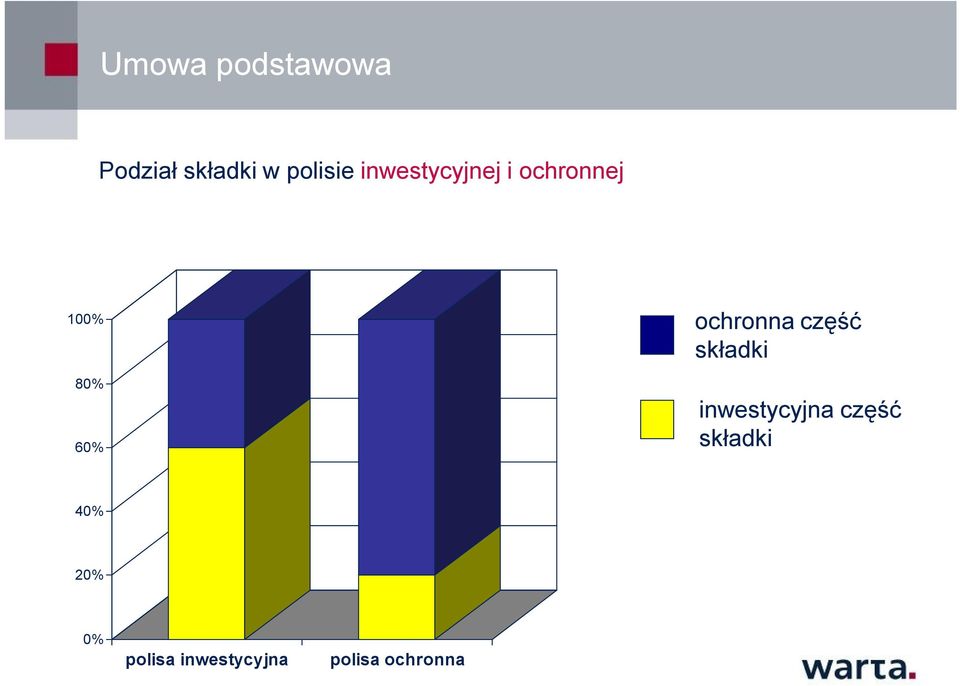 Umowa podstawowa

Podział składki w polisie inwestycyjnej i ochronnej

100%
80%
60%
40%
20%
0%

polisa inwestycyjna
polisa ochronna

ochronna część składki

inwestycyjna część składki

warta.